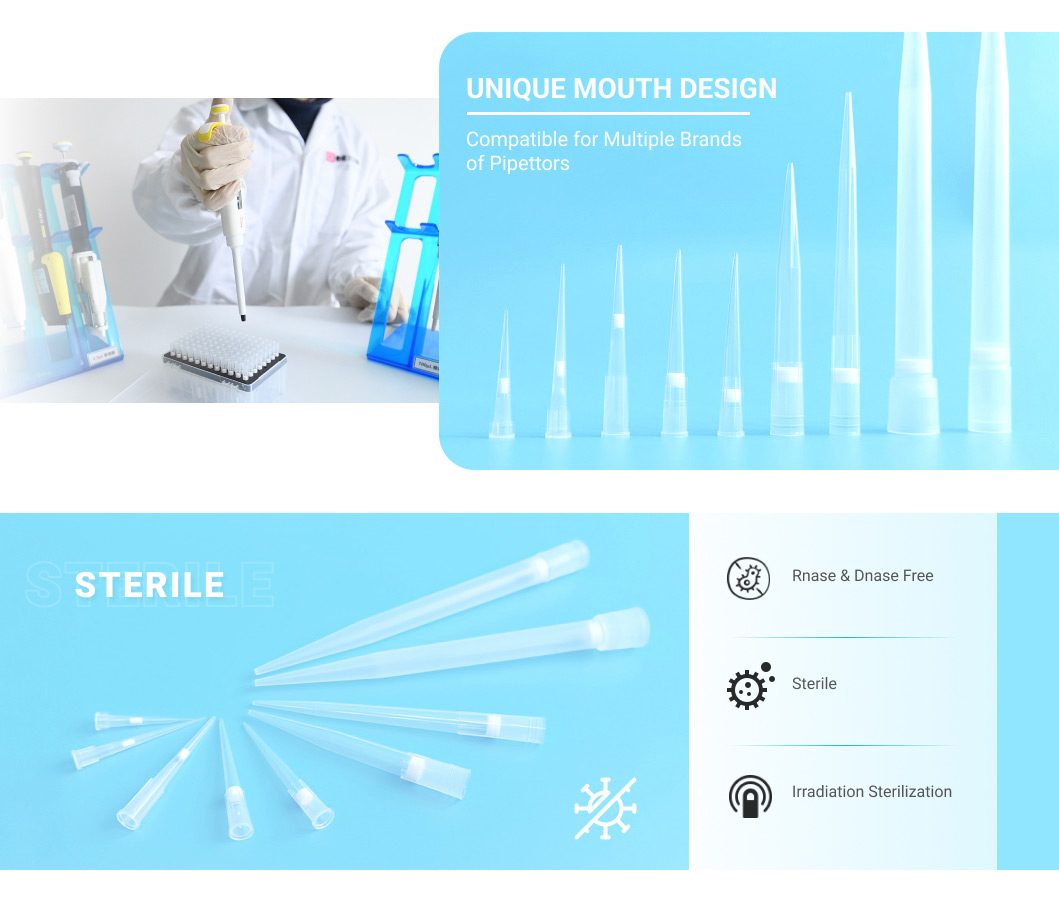 UNIQUE MOUTH DESIGN

Compatible for Multiple Brands of Pipettors

STERILE

STERILE

Rnase & Dnase Free

Sterile

Irradiation Sterilization